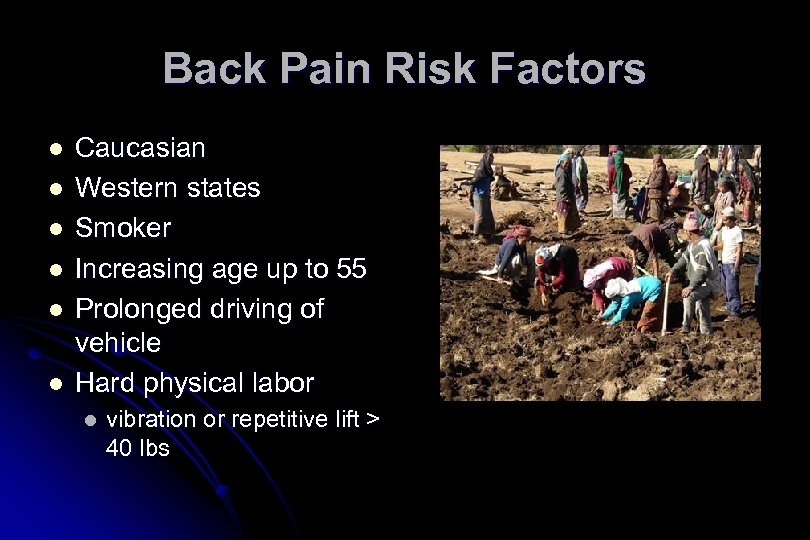 Back Pain Risk Factors

- Caucasian
- Western states
- Smoker
- Increasing age up to 55
- Prolonged driving of vehicle
- Hard physical labor
  - vibration or repetitive lift > 40 lbs